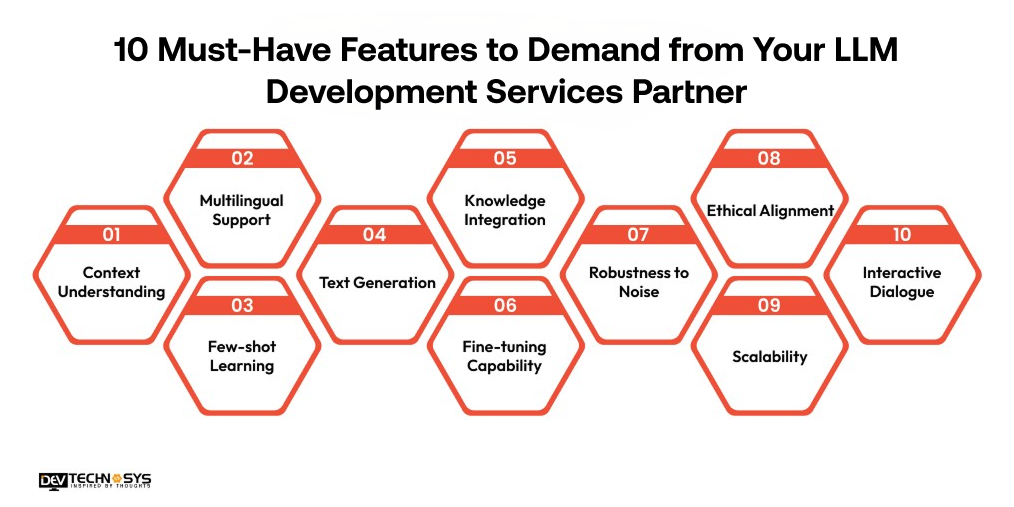 10 Must-Have Features to Demand from Your LLM Development Services Partner

01
Context Understanding

02
Multilingual Support

03
Few-shot Learning

04
Text Generation

05
Knowledge Integration

06
Fine-tuning Capability

07
Robustness to Noise

08
Ethical Alignment

09
Scalability

10
Interactive Dialogue

DEV TECHNOSYS
INSPIRED BY THOUGHTS